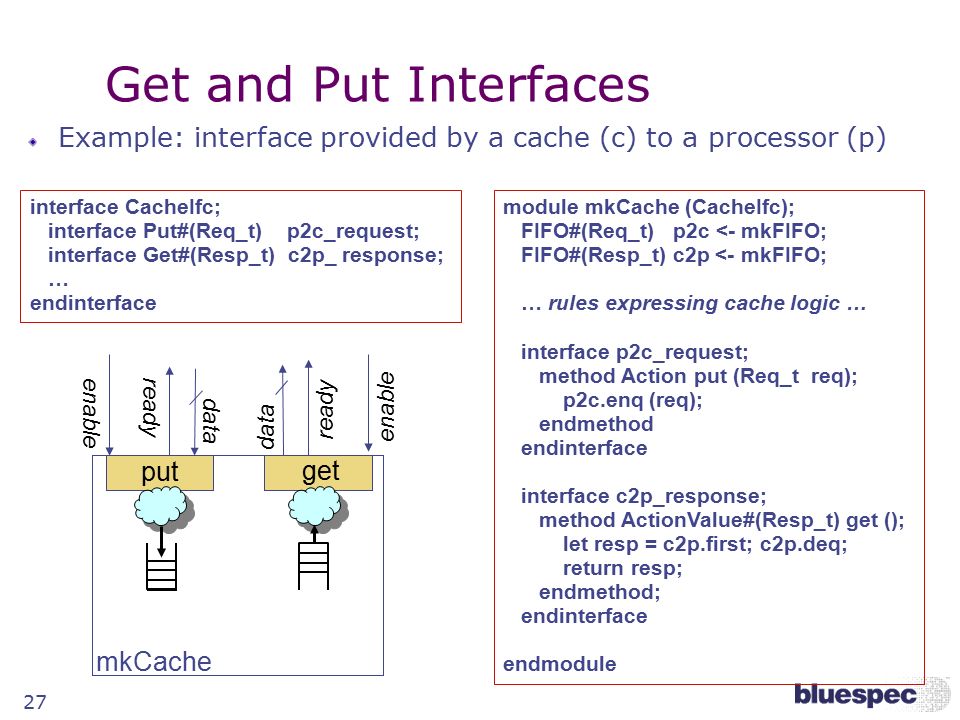 Get and Put Interfaces

Example: interface provided by a cache (c) to a processor (p)

interface CacheIfc;
interface Put#(Req_t) p2c_request;
interface Get#(Resp_t) c2p_ response;
…
endinterface

enable

ready

data

data

ready

enable

put

get

mkCache

module mkCache (CacheIfc);
FIFO#(Req_t) p2c <- mkFIFO;
FIFO#(Resp_t) c2p <- mkFIFO;

… rules expressing cache logic …

interface p2c_request;
method Action put (Req_t req);
p2c.enq (req);
endmethod
endinterface

interface c2p_response;
method ActionValue#(Resp_t) get ();
let resp = c2p.first; c2p.deq;
return resp;
endmethod;
endinterface

endmodule

27

bluespec